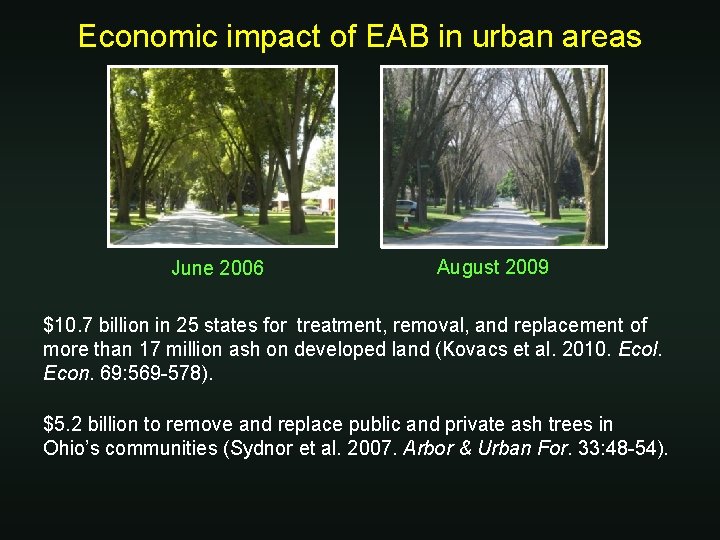 Economic impact of EAB in urban areas

June 2006

August 2009

\$10.7 billion in 25 states for treatment, removal, and replacement of more than 17 million ash on developed land (Kovacs et al. 2010. Ecol. Econ. 69:569-578).

\$5.2 billion to remove and replace public and private ash trees in Ohio's communities (Sydnor et al. 2007. Arbor & Urban For. 33:48-54).